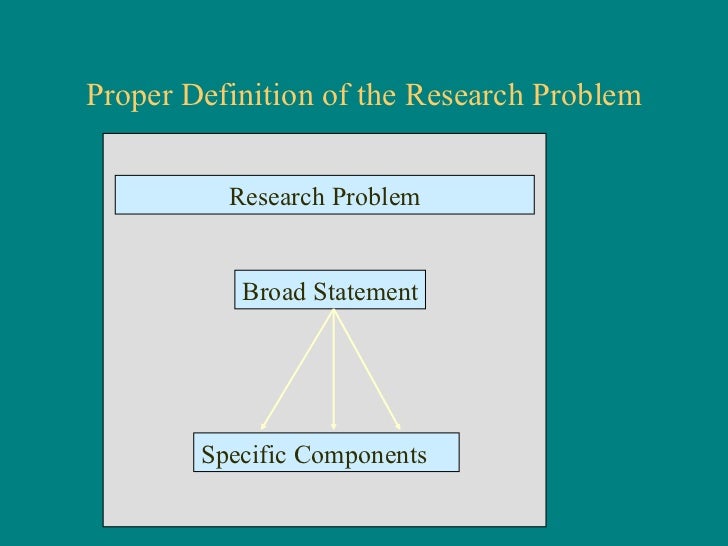 Proper Definition of the Research Problem

Research Problem

Broad Statement

Specific Components